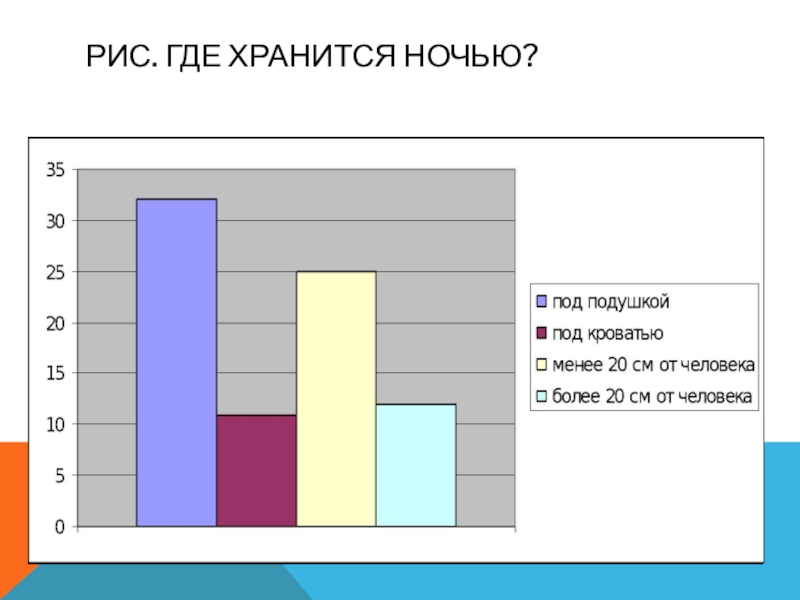 РИС. ГДЕ ХРАНИТСЯ НОЧЬЮ?

35
30
25
20
15
10
5
0

под подушкой
под кроватью
менее 20 см от человека
более 20 см от человека